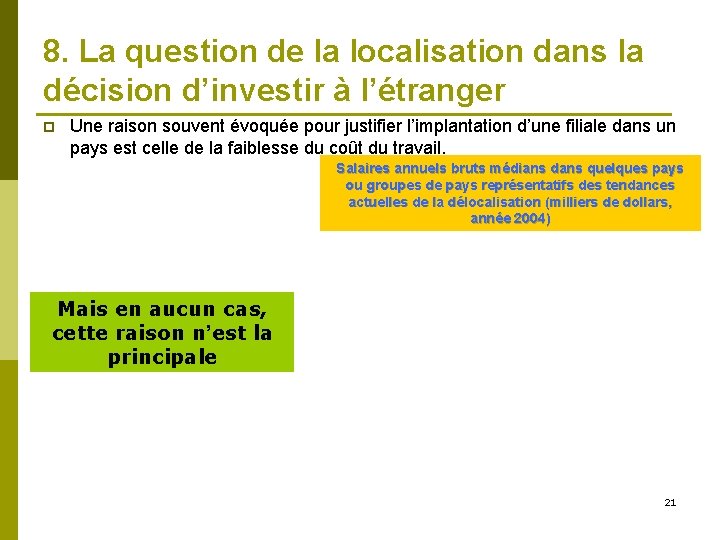 8. La question de la localisation dans la décision d’investir à l’étranger

Une raison souvent évoquée pour justifier l’implantation d’une filiale dans un pays est celle de la faiblesse du coût du travail.

Salaires annuels bruts médians dans quelques pays ou groupes de pays représentatifs des tendances actuelles de la délocalisation (milliers de dollars, année 2004)

Mais en aucun cas, cette raison n’est la principale

21